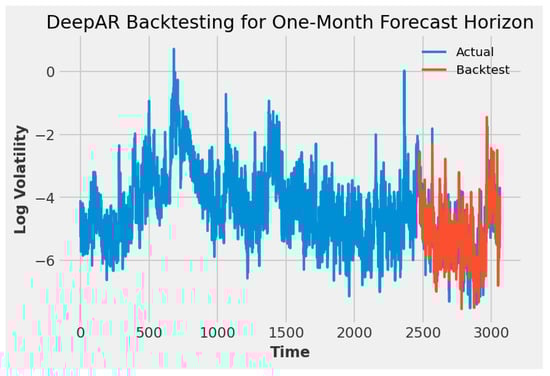 DeepAR Backtesting for One-Month Forecast Horizon

Actual
Backtest

Log Volatility

0
−2
−4
−6

0
500
1000
1500
2000
2500
3000

Time